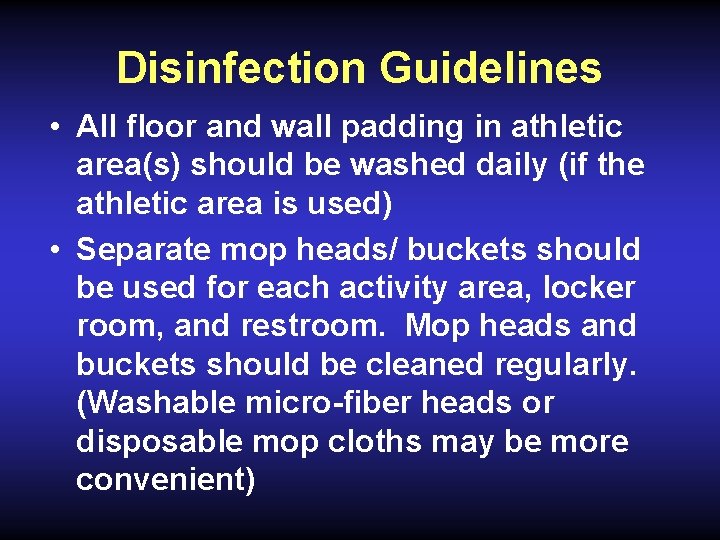 Disinfection Guidelines

• All floor and wall padding in athletic area(s) should be washed daily (if the athletic area is used)

• Separate mop heads/ buckets should be used for each activity area, locker room, and restroom. Mop heads and buckets should be cleaned regularly. (Washable micro-fiber heads or disposable mop cloths may be more convenient)